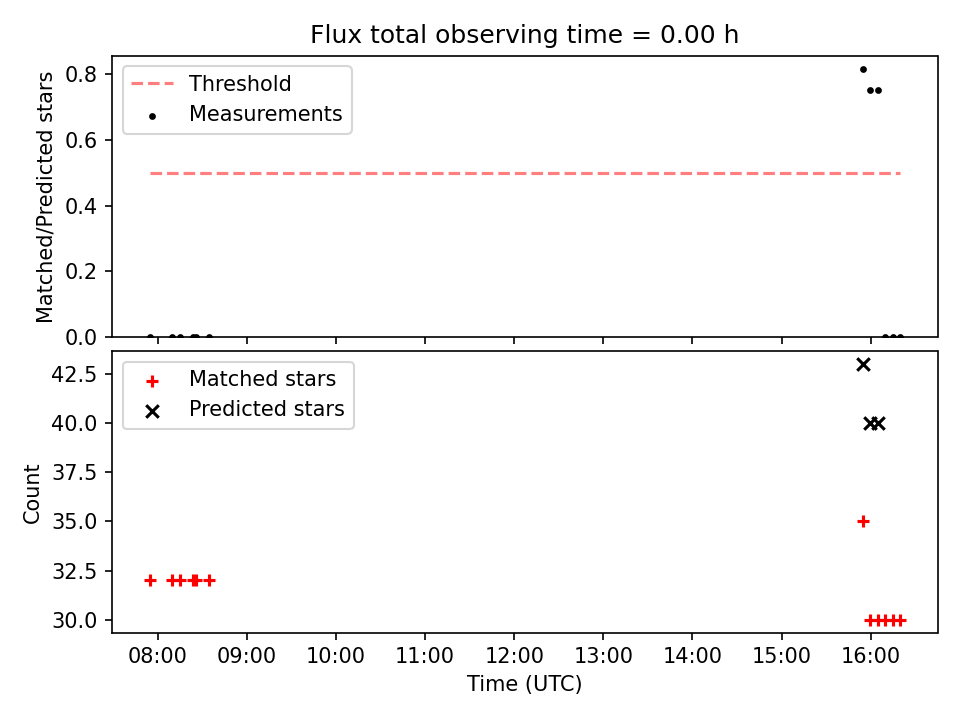 Flux total observing time = 0.00 h

Threshold
Measurements

Matched/Predicted stars
0.8
0.6
0.4
0.2
0.0

Matched stars
Predicted stars

Count
42.5
40.0
37.5
35.0
32.5
30.0

08:00 09:00 10:00 11:00 12:00 13:00 14:00 15:00 16:00
Time (UTC)